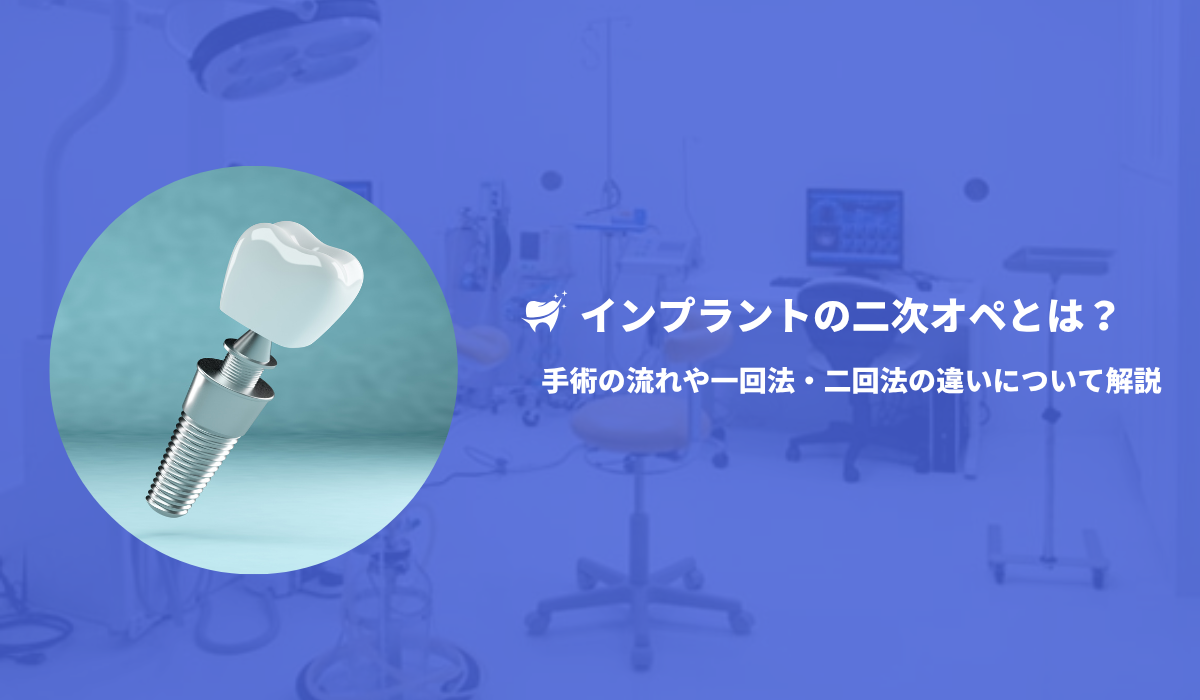 インプラントの二次オペとは？

手術の流れや一回法・二回法の違いについて解説